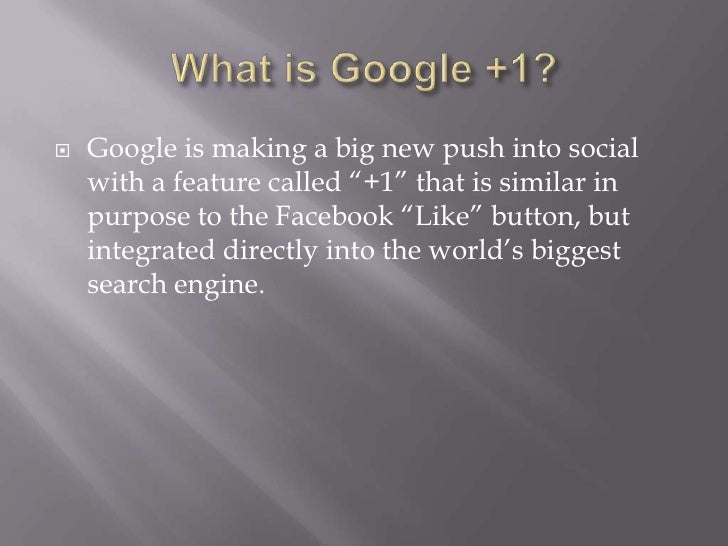 What is Google +1?

Google is making a big new push into social with a feature called “+1” that is similar in purpose to the Facebook “Like” button, but integrated directly into the world’s biggest search engine.